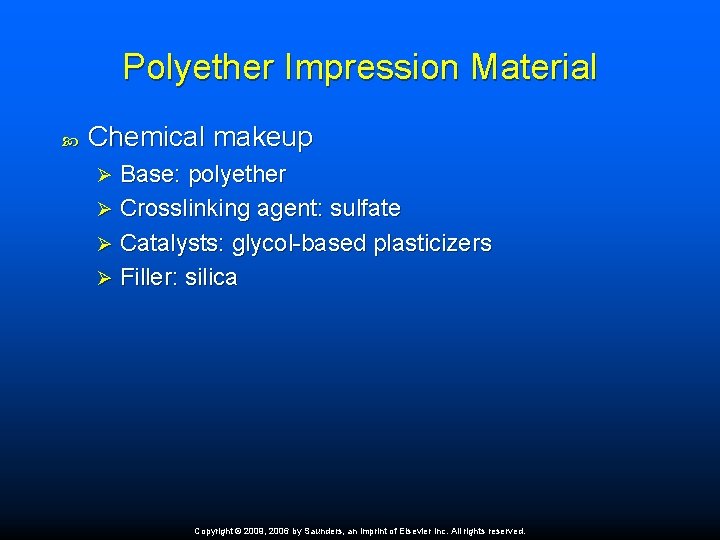 Polyether Impression Material

Chemical makeup

Base: polyether

Crosslinking agent: sulfate

Catalysts: glycol-based plasticizers

Filler: silica

Copyright © 2009, 2006 by Saunders, an imprint of Elsevier Inc. All rights reserved.